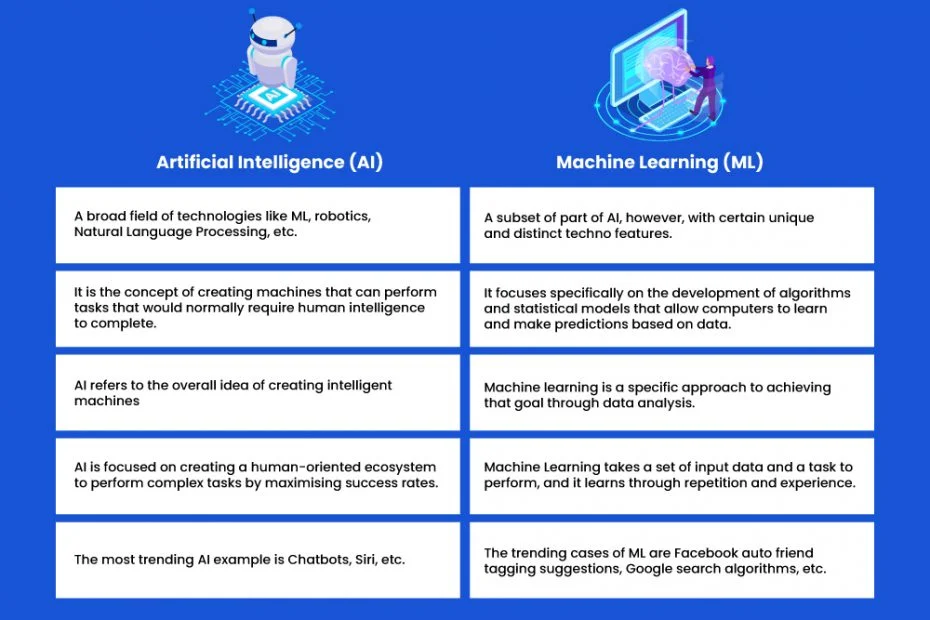 AI

| Artificial Intelligence (AI) | Machine Learning (ML) |
|---|---|
| A broad field of technologies like ML, robotics, Natural Language Processing, etc. | A subset of part of AI, however, with certain unique and distinct techno features. |
| It is the concept of creating machines that can perform tasks that would normally require human intelligence to complete. | It focuses specifically on the development of algorithms and statistical models that allow computers to learn and make predictions based on data. |
| AI refers to the overall idea of creating intelligent machines | Machine learning is a specific approach to achieving that goal through data analysis. |
| AI is focused on creating a human-oriented ecosystem to perform complex tasks by maximising success rates. | Machine Learning takes a set of input data and a task to perform, and it learns through repetition and experience. |
| The most trending AI example is Chatbots, Siri, etc. | The trending cases of ML are Facebook auto friend tagging suggestions, Google search algorithms, etc. |